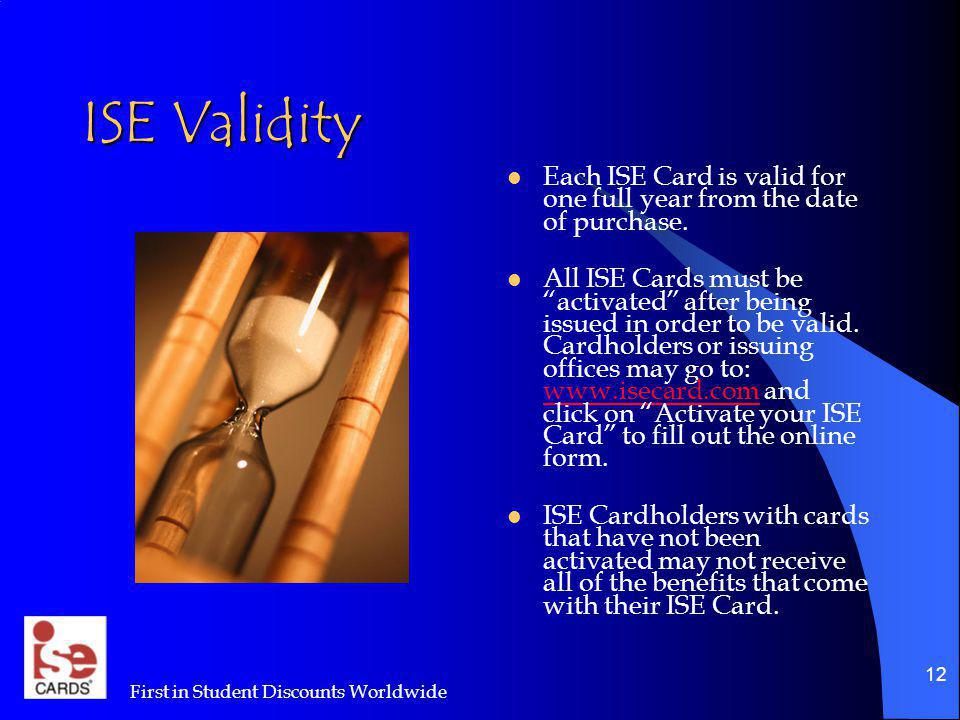 ISE Validity

- Each ISE Card is valid for one full year from the date of purchase.
- All ISE Cards must be "activated" after being issued in order to be valid. Cardholders or issuing offices may go to: www.isecard.com and click on "Activate your ISE Card" to fill out the online form.
- ISE Cardholders with cards that have not been activated may not receive all of the benefits that come with their ISE Card.

ise CARDS

First in Student Discounts Worldwide

12